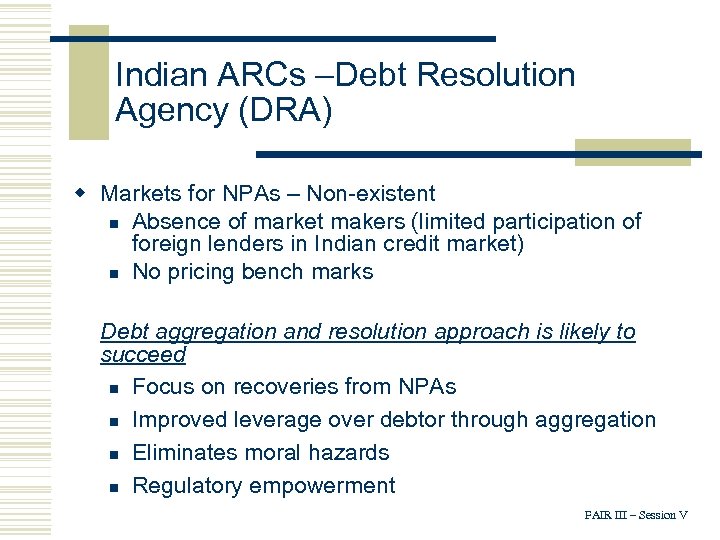 Indian ARCs –Debt Resolution Agency (DRA)

Markets for NPAs – Non-existent

Absence of market makers (limited participation of foreign lenders in Indian credit market)

No pricing bench marks

Debt aggregation and resolution approach is likely to succeed

Focus on recoveries from NPAs

Improved leverage over debtor through aggregation

Eliminates moral hazards

Regulatory empowerment

FAIR III – Session V